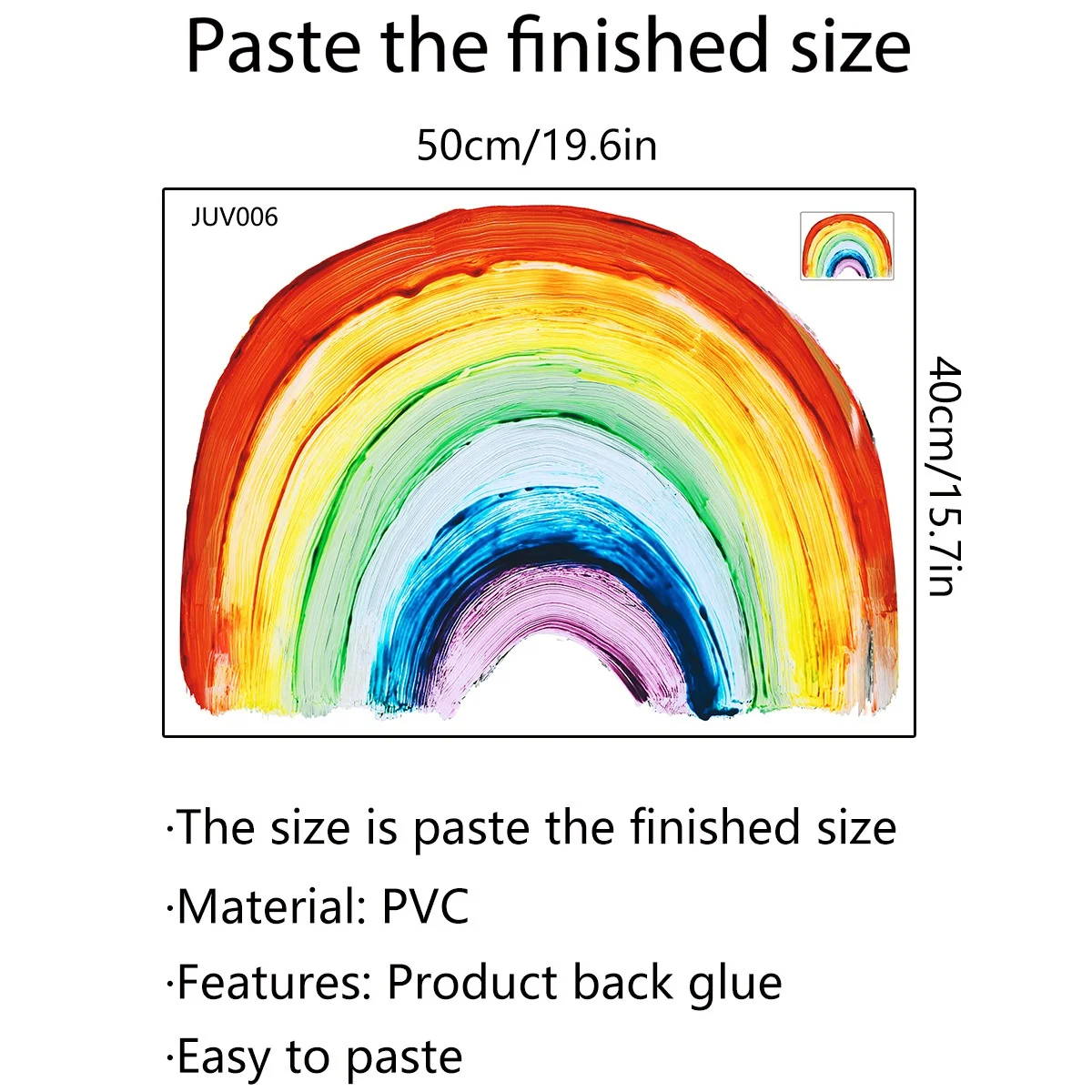 Paste the finished size

50cm/19.6in

JUV006

40cm/15.7in

·The size is paste the finished size

·Material: PVC

·Features: Product back glue

·Easy to paste